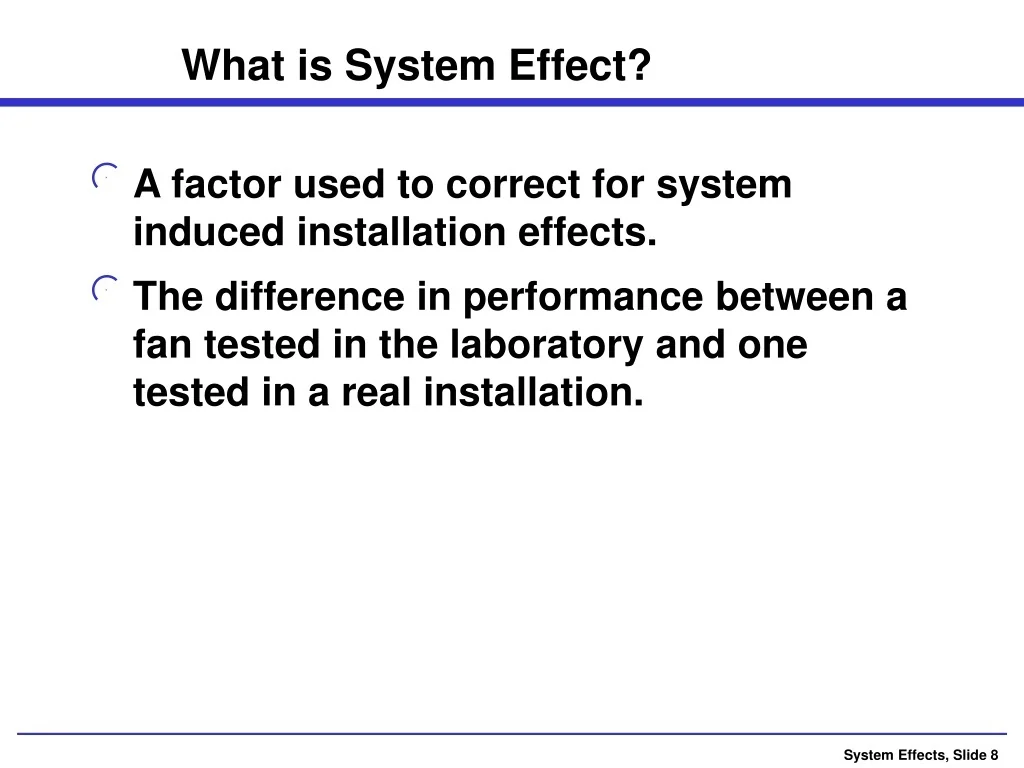 What is System Effect?

A factor used to correct for system induced installation effects.

The difference in performance between a fan tested in the laboratory and one tested in a real installation.

System Effects, Slide 8